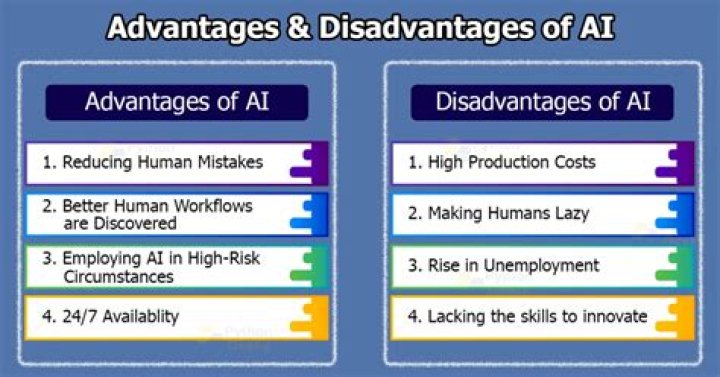 Advantages & Disadvantages of AI

Advantages of AI

1. Reducing Human Mistakes

2. Better Human Workflows are Discovered

3. Employing AI in High-Risk Circumstances

4. 24/7 Availablity

Disadvantages of AI

1. High Production Costs

2. Making Humans Lazy

3. Rise in Unemployment

4. Lacking the skills to innovate